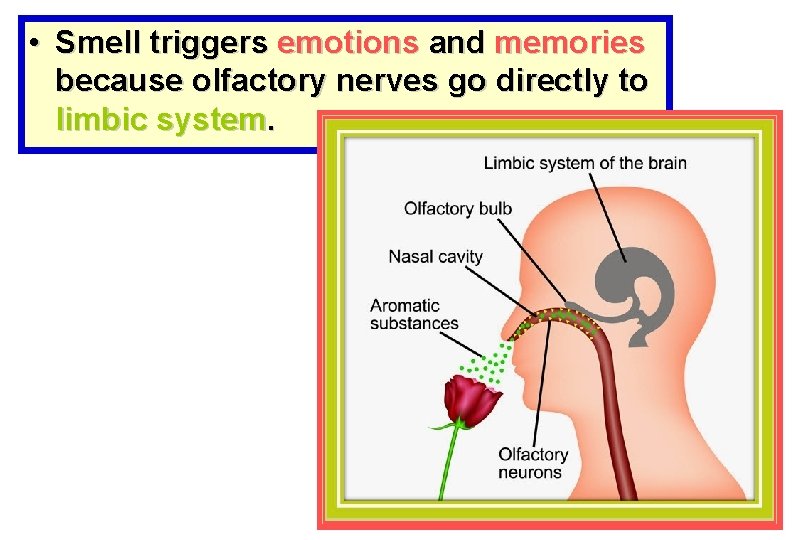 • Smell triggers emotions and memories because olfactory nerves go directly to limbic system.

Limbic system of the brain

Olfactory bulb

Nasal cavity

Aromatic substances

Olfactory neurons